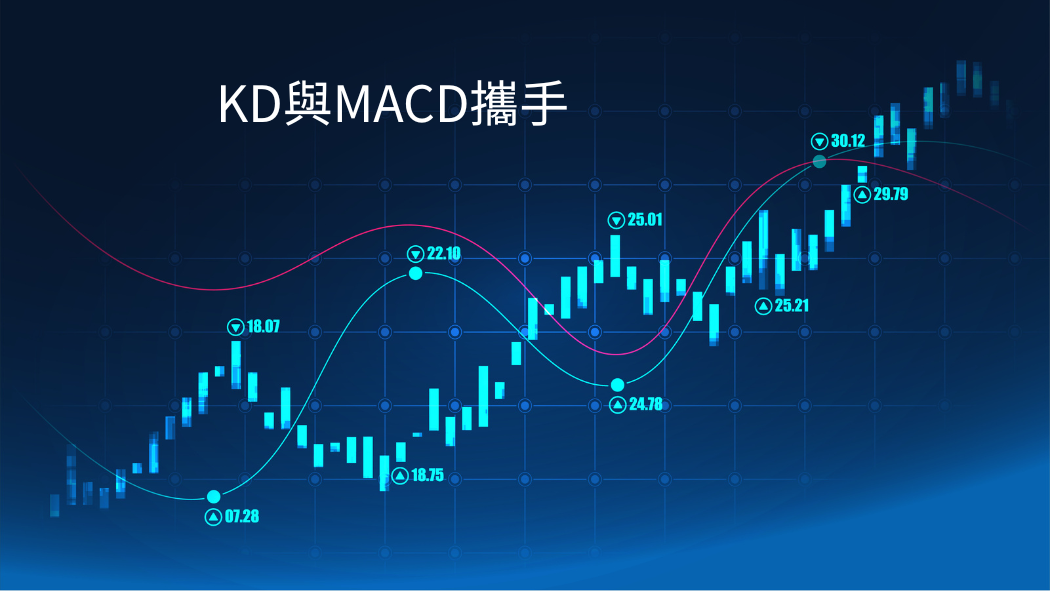 KD與MACD攜手

30.12
29.79
25.01
22.10
25.21
18.07
24.78
18.75
07.28